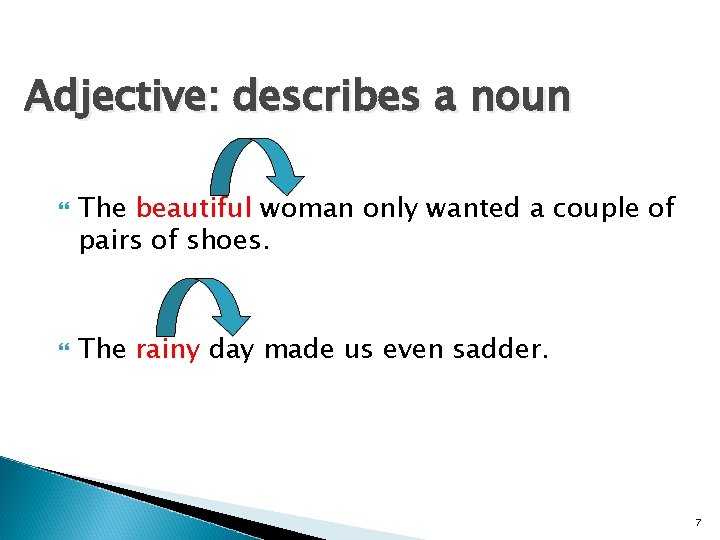 Adjective: describes a noun

The beautiful woman only wanted a couple of pairs of shoes.

The rainy day made us even sadder.

7